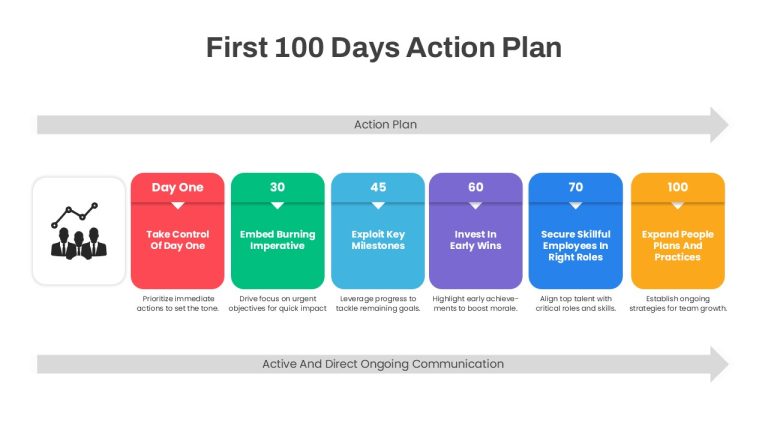 First 100 Days Action Plan

Action Plan

Day One
Take Control Of Day One
Prioritize immediate actions to set the tone.

30
Embed Burning Imperative
Drive focus on urgent objectives for quick impact

45
Exploit Key Milestones
Leverage progress to tackle remaining goals.

60
Invest In Early Wins
Highlight early achievements to boost morale.

70
Secure Skillful Employees In Right Roles
Align top talent with critical roles and skills.

100
Expand People Plans And Practices
Establish ongoing strategies for team growth.

Active And Direct Ongoing Communication